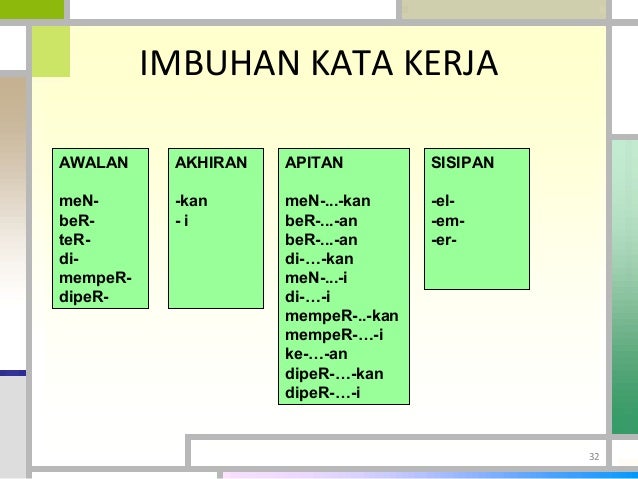 IMBUHAN KATA KERJA

AWALAN

meN-
beR-
teR-
di-
mempeR-
dipeR-

AKHIRAN

-kan
- i

APITAN

meN-...-kan
beR-...-an
beR-...-an
di-…-kan
meN-...-i
di-…-i
mempeR-..-kan
mempeR-…-i
ke-…-an
dipeR-…-kan
dipeR-…-i

SISIPAN

-el-
-em-
-er-

32